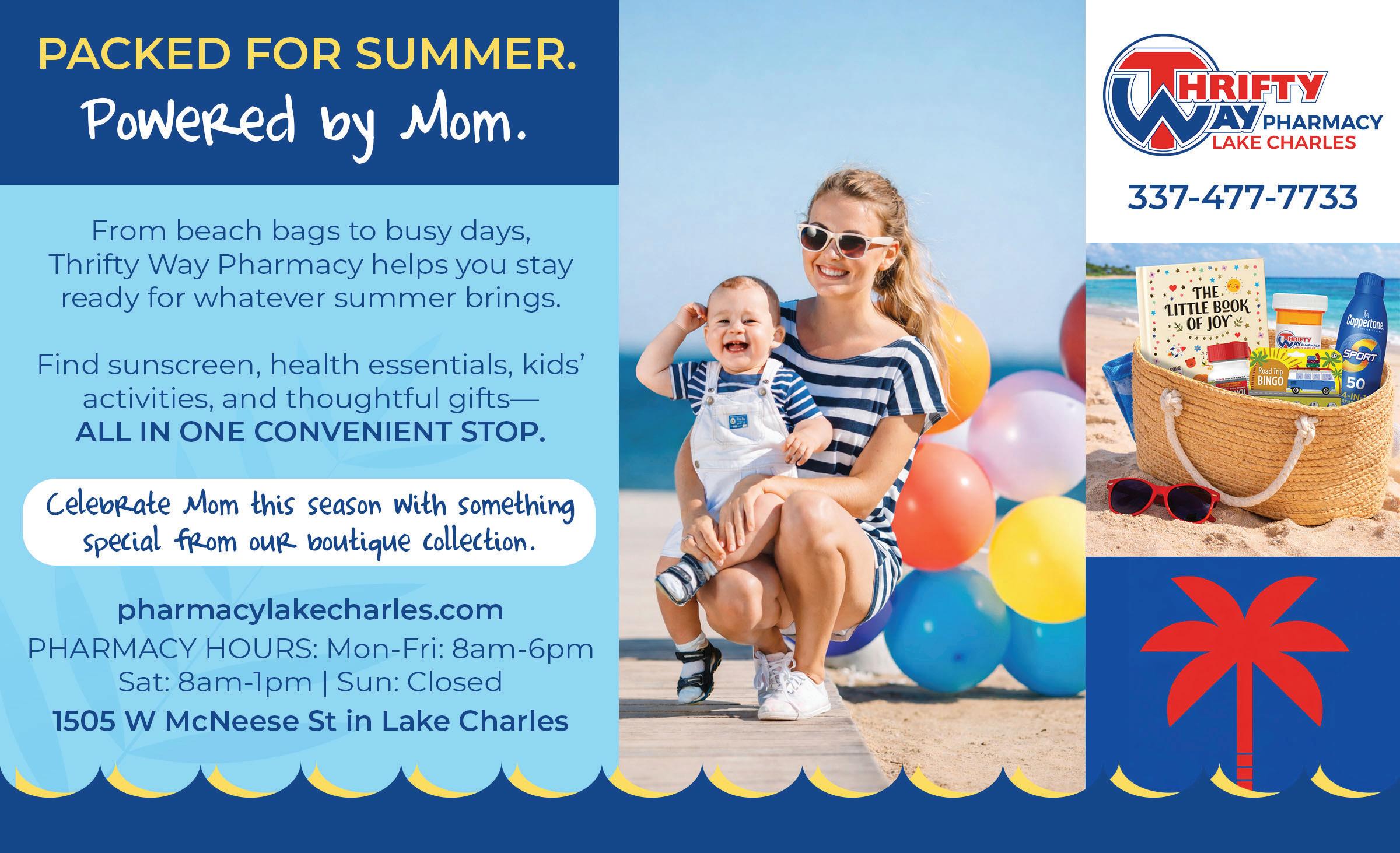 PACKED FOR SUMMER.
Powered by Mom.

From beach bags to busy days, Thrifty Way Pharmacy helps you stay ready for whatever summer brings.

Find sunscreen, health essentials, kids' activities, and thoughtful gifts— ALL IN ONE CONVENIENT STOP.

Celebrate Mom this season with something special from our boutique collection.

pharmacylakecharles.com
PHARMACY HOURS: Mon-Fri: 8am-6pm
Sat: 8am-1pm | Sun: Closed
1505 W McNeese St in Lake Charles

THRIFTY WAY PHARMACY LAKE CHARLES
337-477-7733

THE LITTLE BOOK OF JOY
THRIFTY WAY PHARMACY
Road Trip BINGO
Coppertone
SPORT
50
4-IN-1